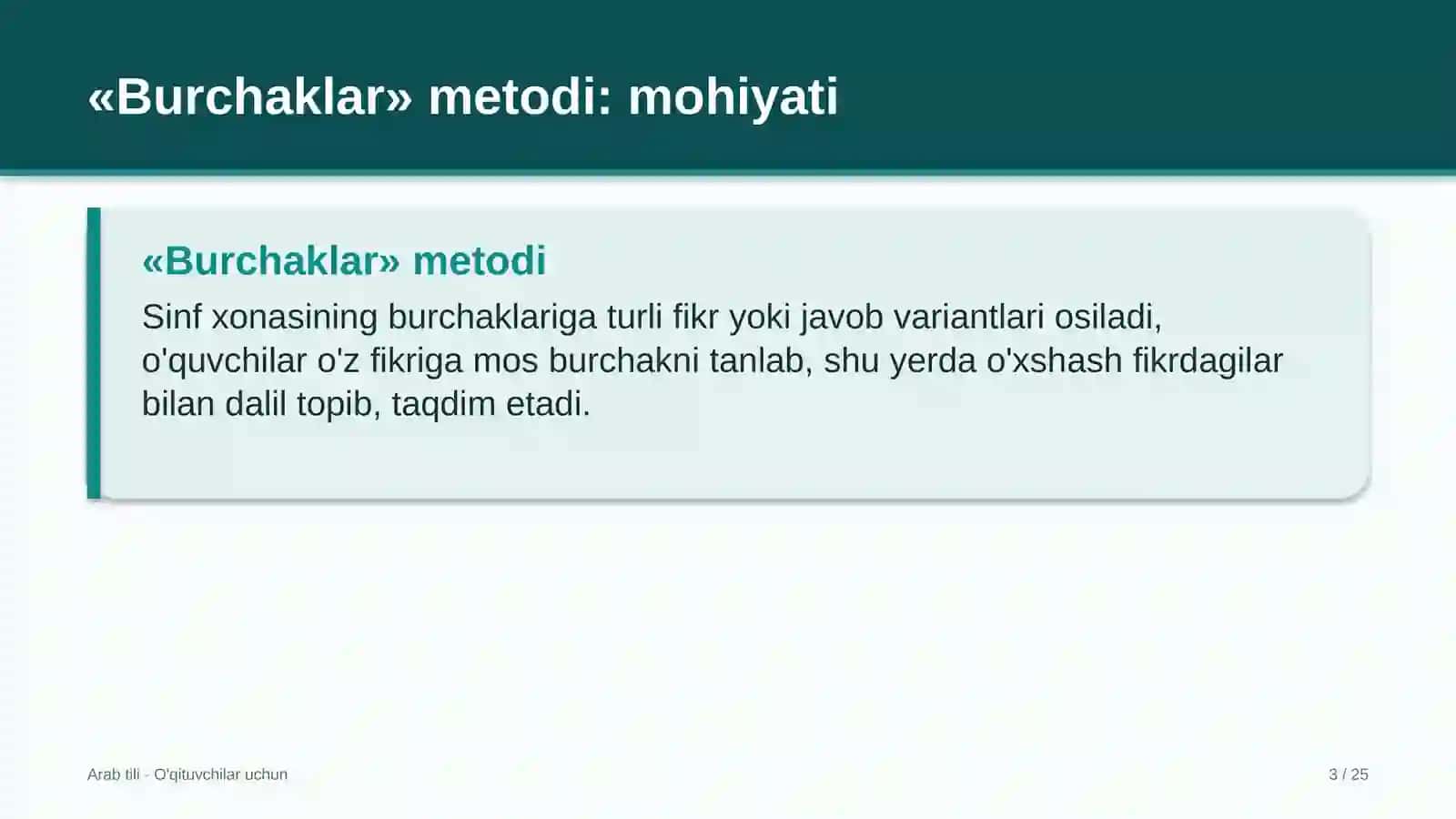 «Burchaklar» metodi: mohiyati

«Burchaklar» metodi

Sinf xonasining burchaklariga turli fikr yoki javob variantlari osiladi, o'quvchilar o'z fikriga mos burchakni tanlab, shu yerda o'xshash fikrdagilar bilan dalil topib, taqdim etadi.

Arab tili - O'qituvchilar uchun

3 / 25